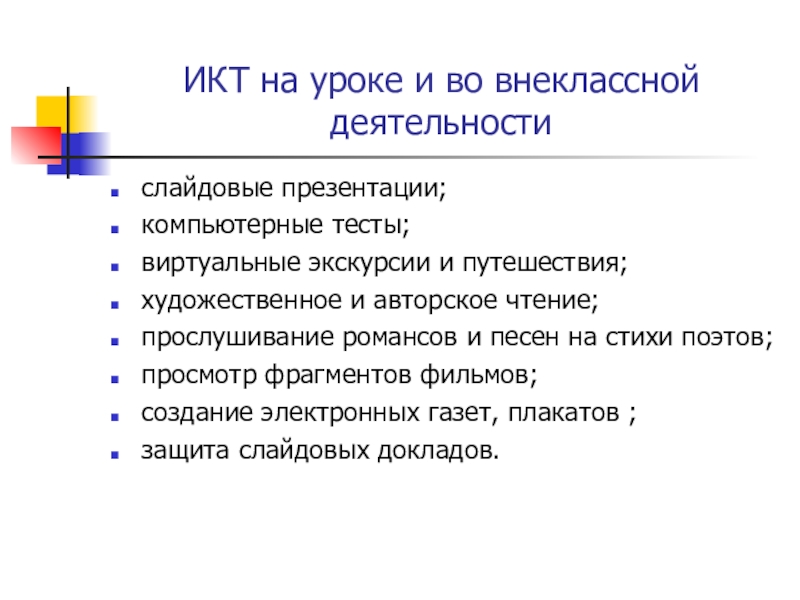 ИКТ на уроке и во внеклассной деятельности

- слайдовые презентации;
- компьютерные тесты;
- виртуальные экскурсии и путешествия;
- художественное и авторское чтение;
- прослушивание романсов и песен на стихи поэтов;
- просмотр фрагментов фильмов;
- создание электронных газет, плакатов ;
- защита слайдовых докладов.